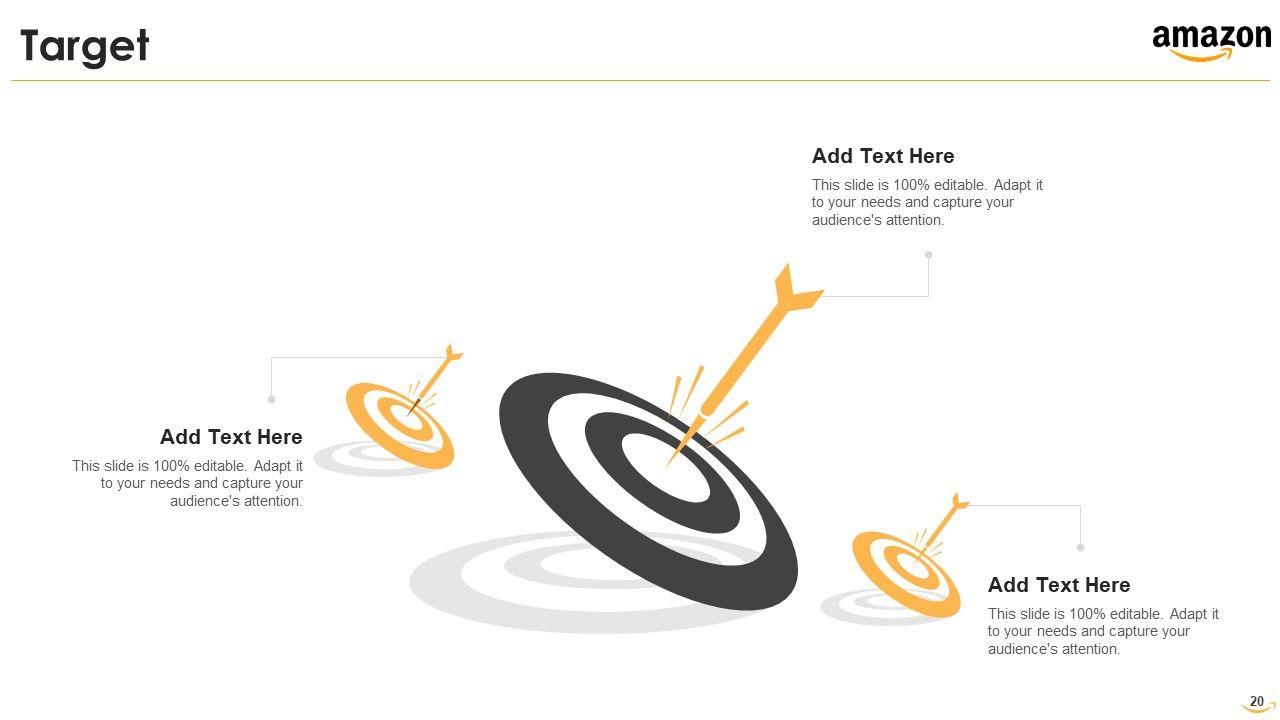 Target

amazon

Add Text Here

This slide is 100% editable. Adapt it to your needs and capture your audience's attention.

Add Text Here

This slide is 100% editable. Adapt it to your needs and capture your audience's attention.

Add Text Here

This slide is 100% editable. Adapt it to your needs and capture your audience's attention.

20